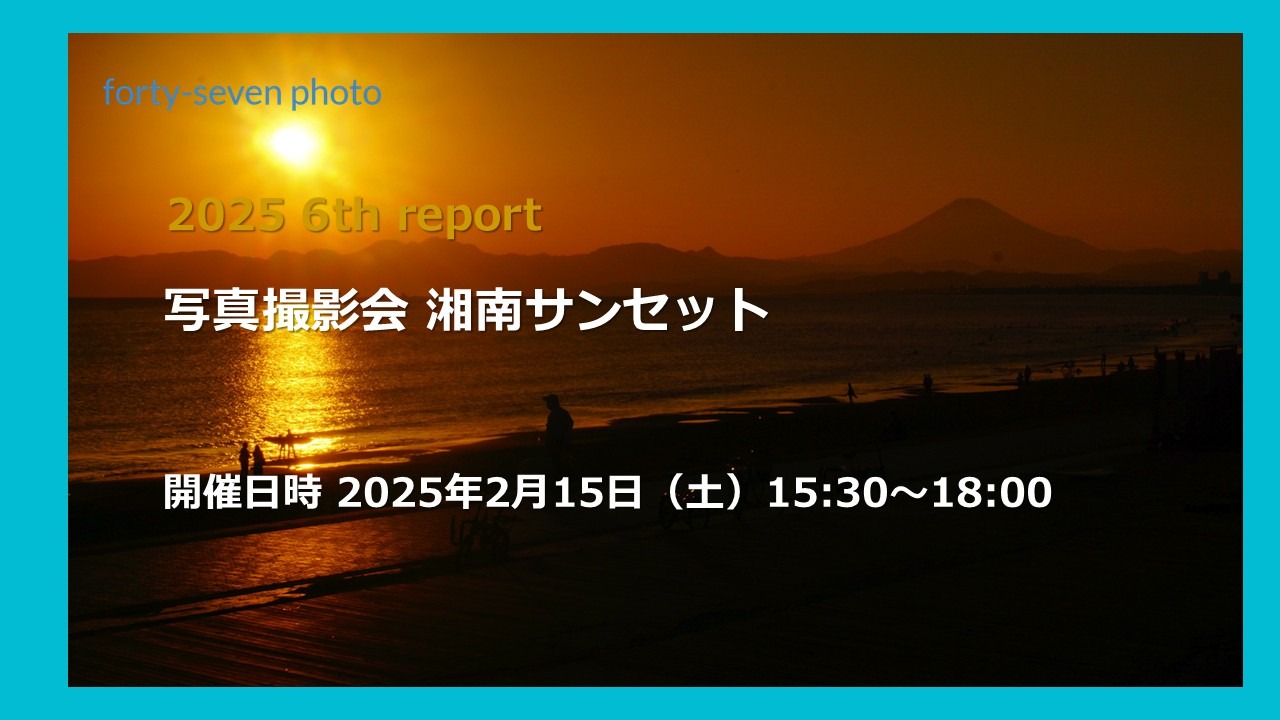 forty-seven photo

2025 6th report

写真撮影会 湘南サンセット

開催日時 2025年2月15日（土）15:30～18:00